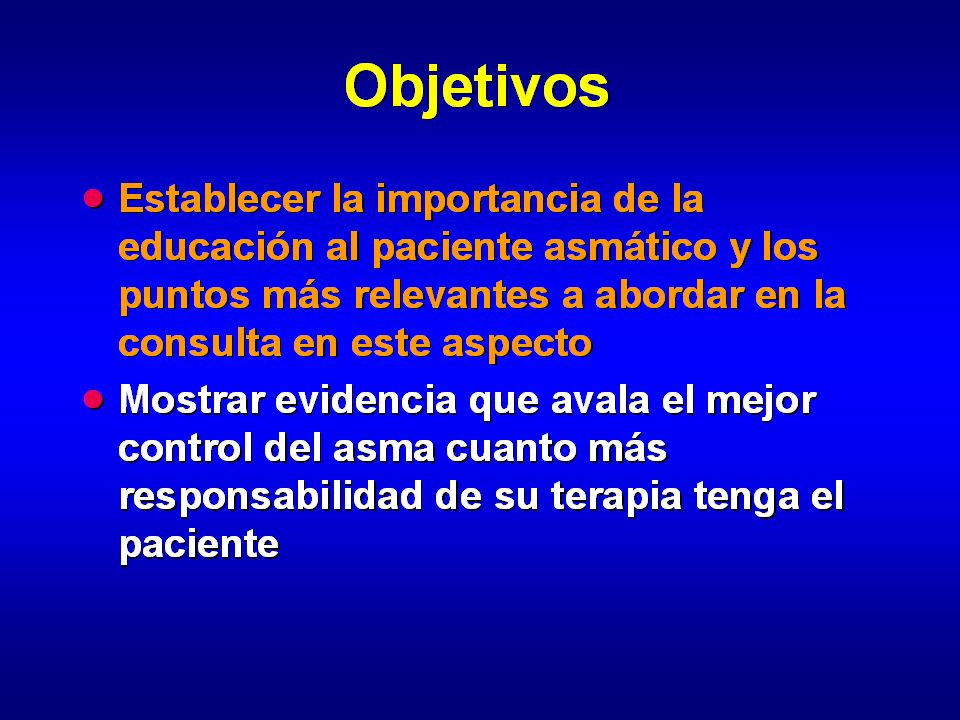 Objetivos

• Establecer la importancia de la educación al paciente asmático y los puntos más relevantes a abordar en la consulta en este aspecto

• Mostrar evidencia que avala el mejor control del asma cuanto más responsabilidad de su terapia tenga el paciente